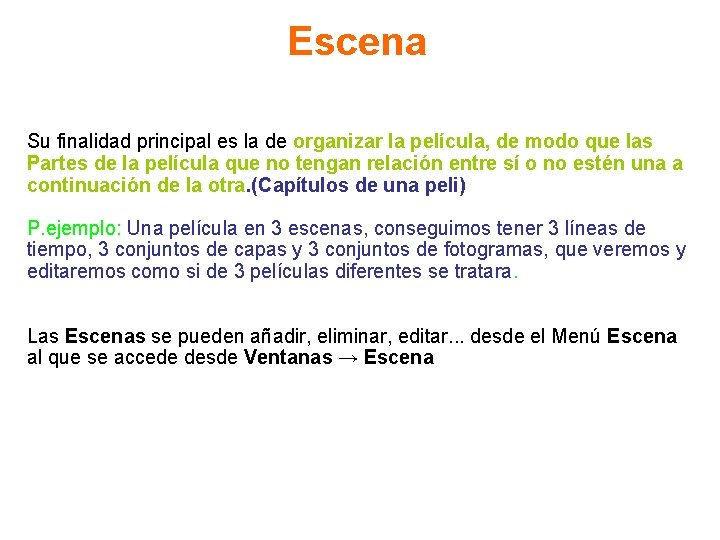 Escena

Su finalidad principal es la de organizar la película, de modo que las Partes de la película que no tengan relación entre sí o no estén una a continuación de la otra.(Capítulos de una peli)

P.ejemplo: Una película en 3 escenas, conseguimos tener 3 líneas de tiempo, 3 conjuntos de capas y 3 conjuntos de fotogramas, que veremos y editaremos como si de 3 películas diferentes se tratara.

Las Escenas se pueden añadir, eliminar, editar... desde el Menú Escena al que se accede desde Ventanas → Escena